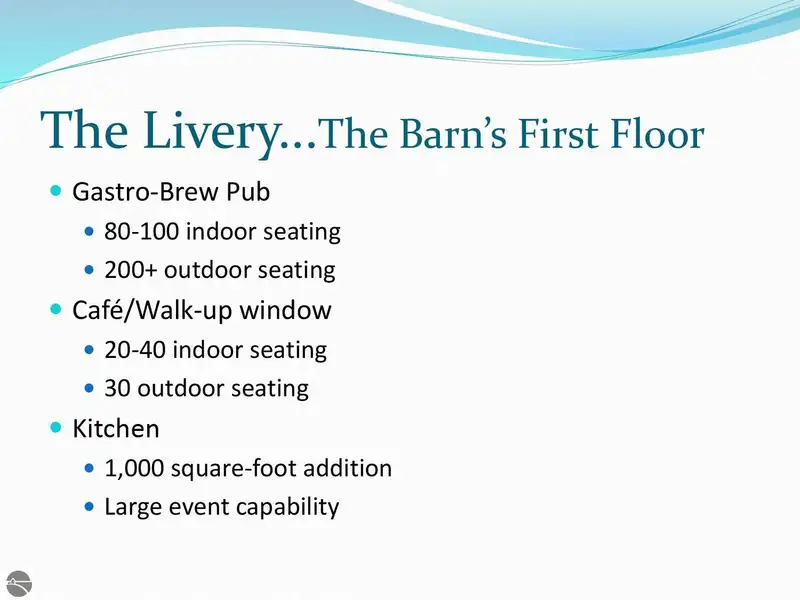 The Livery…The Barn's First Floor

- Gastro-Brew Pub
  - 80-100 indoor seating
  - 200+ outdoor seating
- Café/Walk-up window
  - 20-40 indoor seating
  - 30 outdoor seating
- Kitchen
  - 1,000 square-foot addition
  - Large event capability